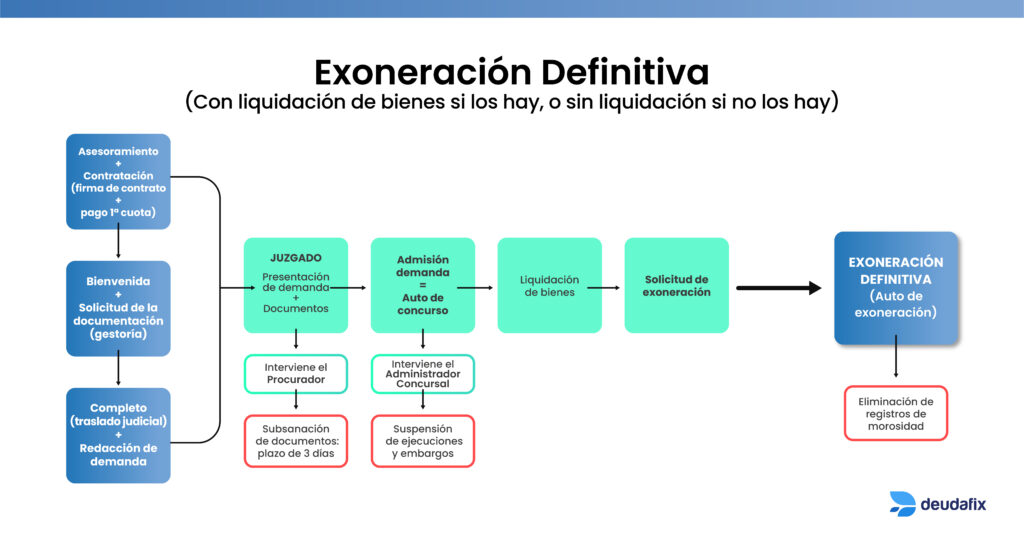 Exoneración Definitiva
(Con liquidación de bienes si los hay, o sin liquidación si no los hay)

Asesoramiento + Contratación (firma de contrato + pago 1ª cuota)

Bienvenida + Solicitud de la documentación (gestoría)

Completo (traslado judicial) + Redacción de demanda

JUZGADO
Presentación de demanda + Documentos

Interviene el Procurador

Subsanación de documentos: plazo de 3 días

Admisión demanda = Auto de concurso

Interviene el Administrador Concursal

Suspensión de ejecuciones y embargos

Liquidación de bienes

Solicitud de exoneración

EXONERACIÓN DEFINITIVA (Auto de exoneración)

Eliminación de registros de morosidad

deudafix